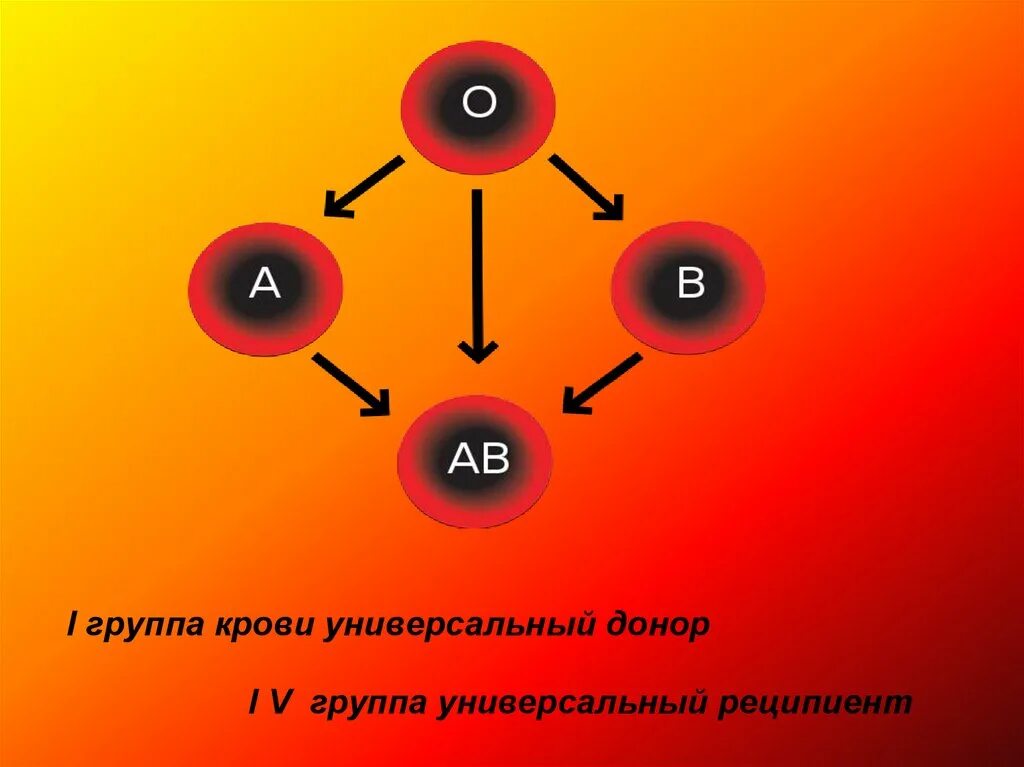 O

A

B

AB

I группа крови универсальный донор

I V группа универсальный реципиент